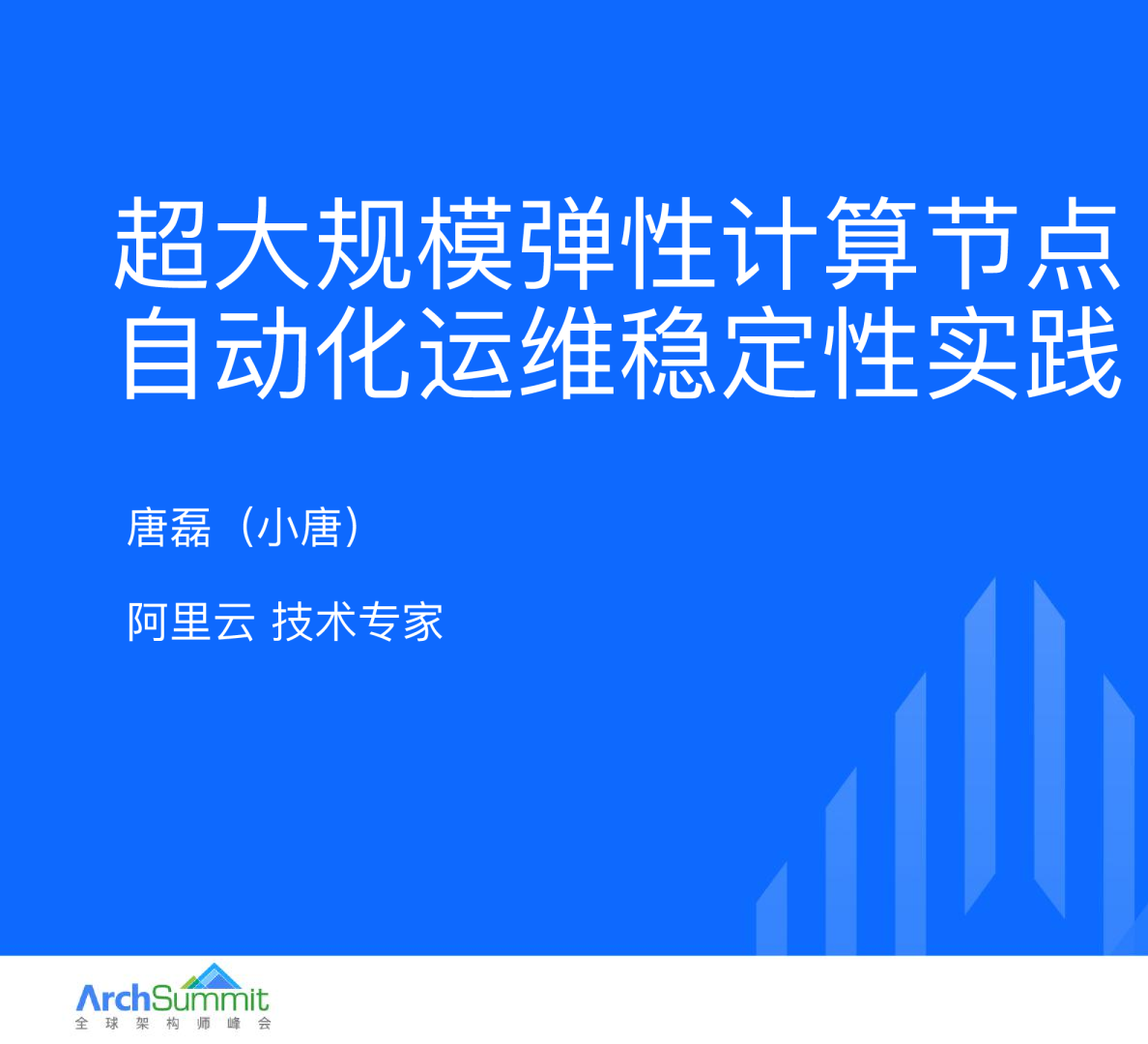 超大规模弹性计算节点自动化运维稳定性实践

唐磊（小唐）

阿里云 技术专家

ArchSummit
全球架构师峰会